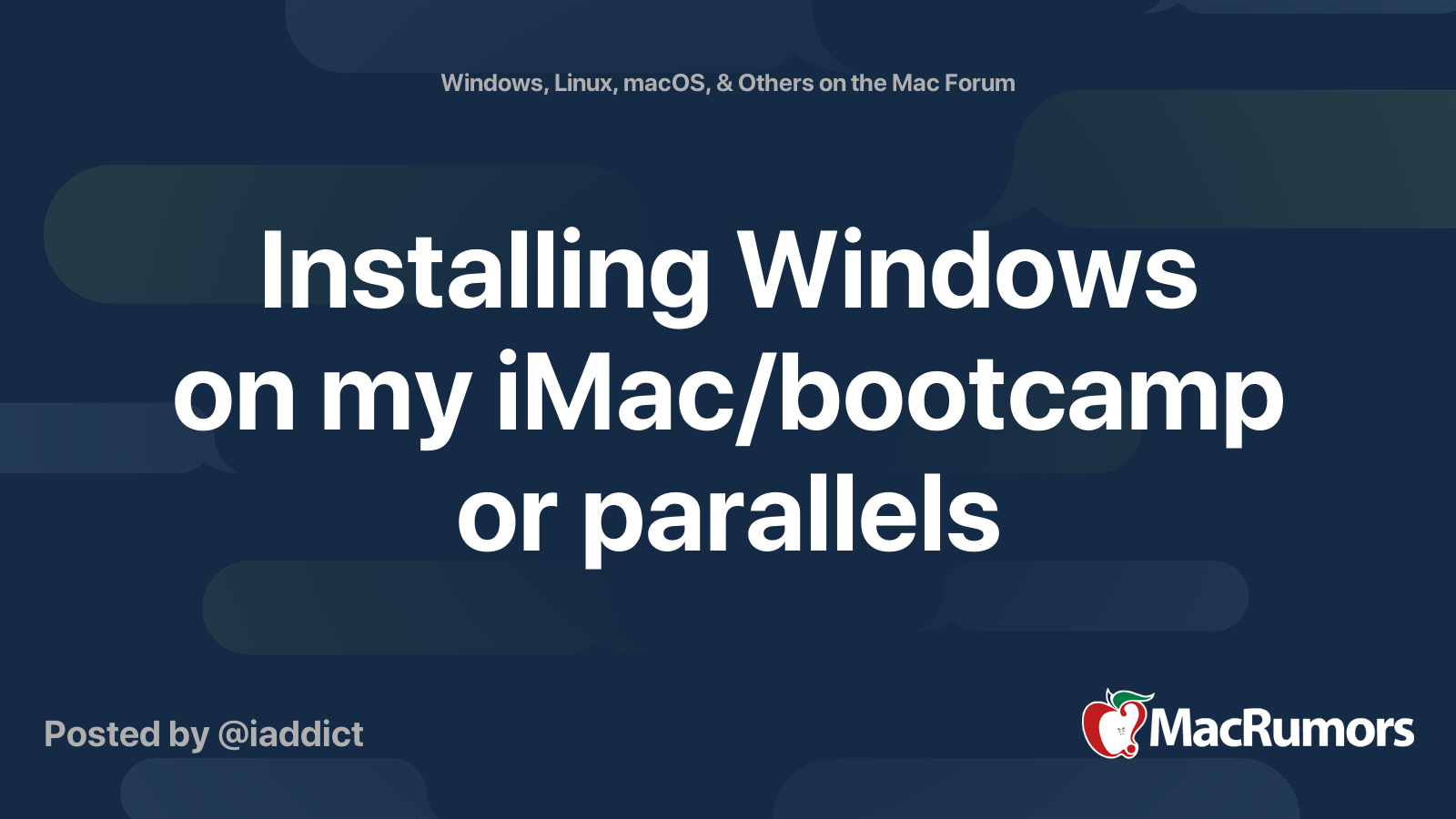 Windows, Linux, macOS, & Others on the Mac Forum

Installing Windows on my iMac/bootcamp or parallels

Posted by @iaddict

MacRumors